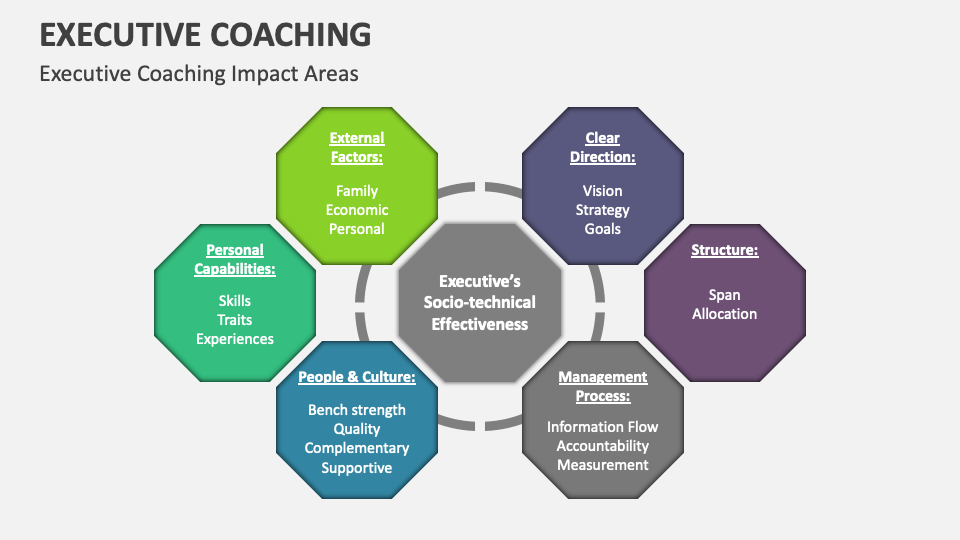 EXECUTIVE COACHING

Executive Coaching Impact Areas

External Factors:

Family
Economic
Personal

Clear Direction:

Vision
Strategy
Goals

Personal Capabilities:

Skills
Traits
Experiences

Executive's Socio-technical Effectiveness

Structure:

Span
Allocation

People & Culture:

Bench strength
Quality
Complementary
Supportive

Management Process:

Information Flow
Accountability
Measurement